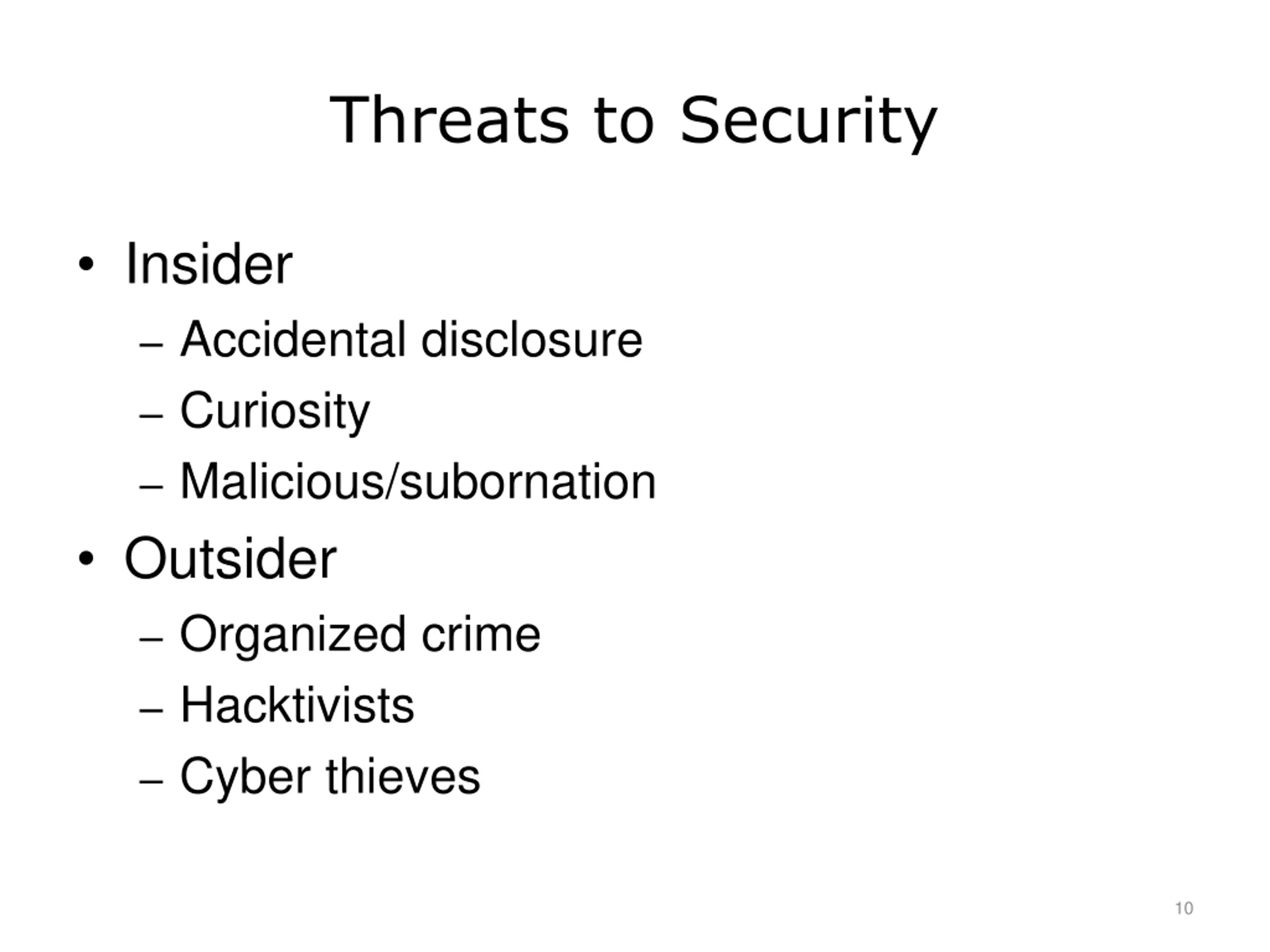 Threats to Security

• Insider
– Accidental disclosure
– Curiosity
– Malicious/subornation

• Outsider
– Organized crime
– Hacktivists
– Cyber thieves

10